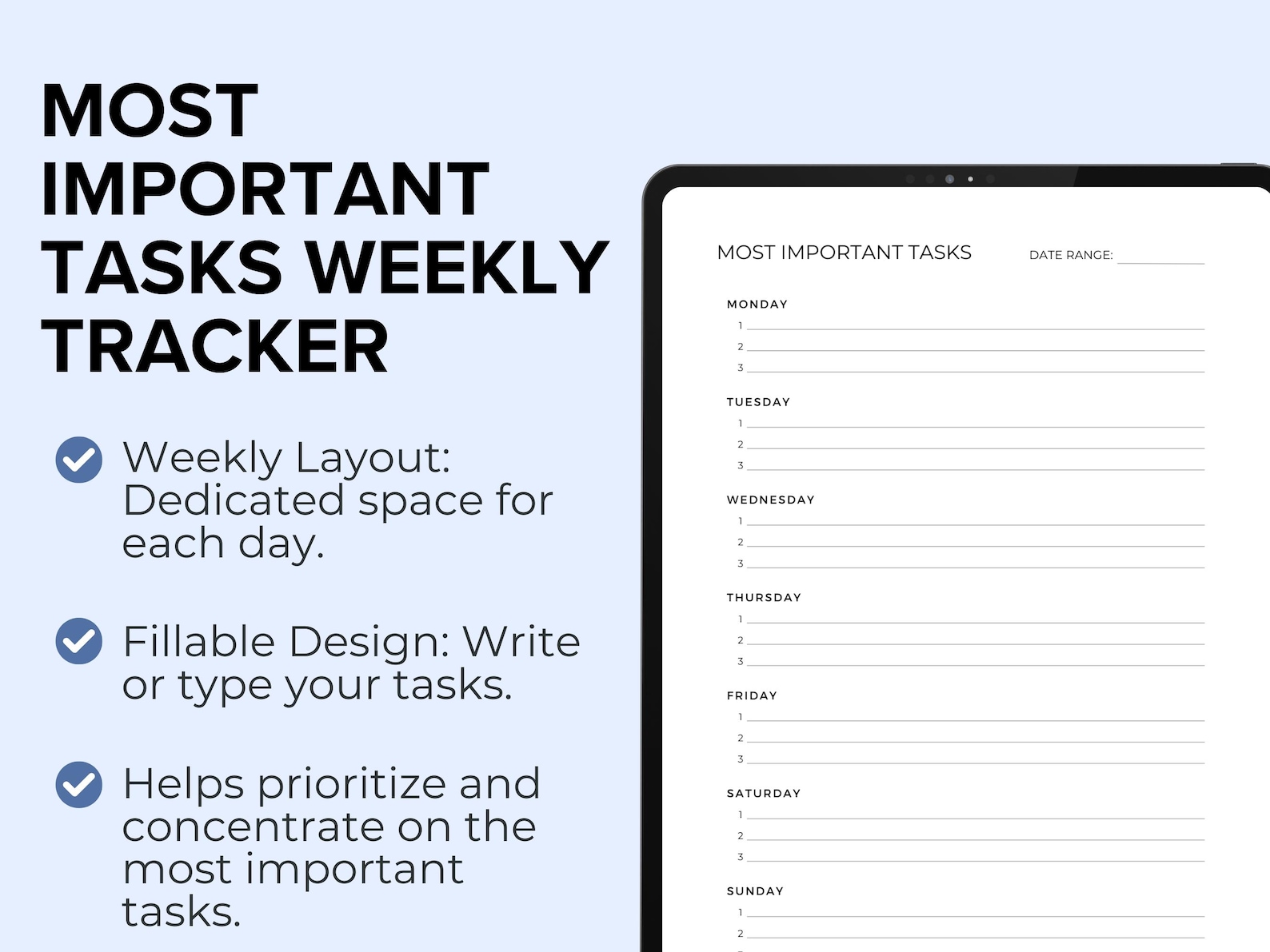 MOST IMPORTANT TASKS WEEKLY TRACKER

Weekly Layout: Dedicated space for each day.

Fillable Design: Write or type your tasks.

Helps prioritize and concentrate on the most important tasks.

MOST IMPORTANT TASKS

DATE RANGE:

MONDAY
1
2
3

TUESDAY
1
2
3

WEDNESDAY
1
2
3

THURSDAY
1
2
3

FRIDAY
1
2
3

SATURDAY
1
2
3

SUNDAY
1
2